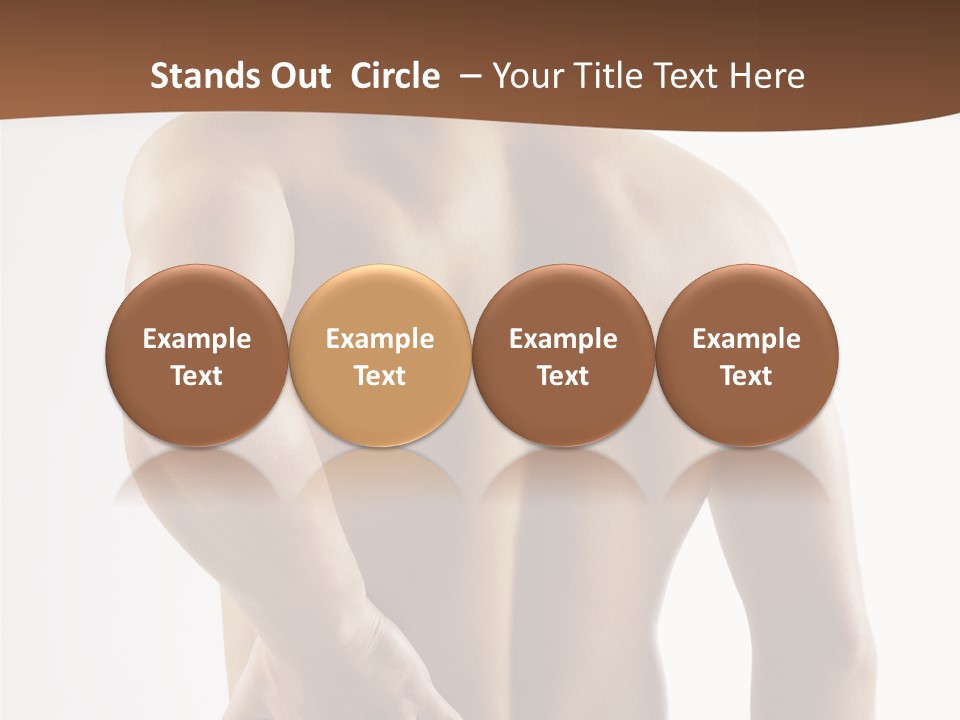 Stands Out Circle – Your Title Text Here

Example Text

Example Text

Example Text

Example Text